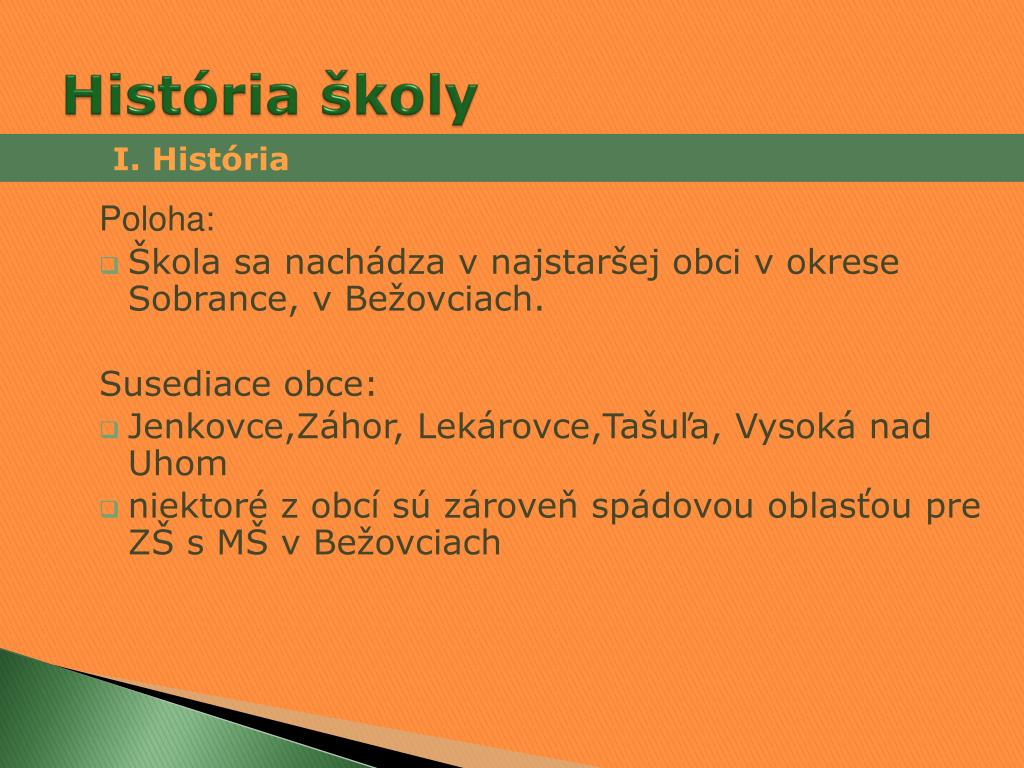 História školy

I. História

Poloha:

Škola sa nachádza v najstaršej obci v okrese Sobrance, v Bežovciach.

Susediace obce:

Jenkovce,Záhor, Lekárovce,Tašuľa, Vysoká nad Uhom

niektoré z obcí sú zároveň spádovou oblasťou pre ZŠ s MŠ v Bežovciach